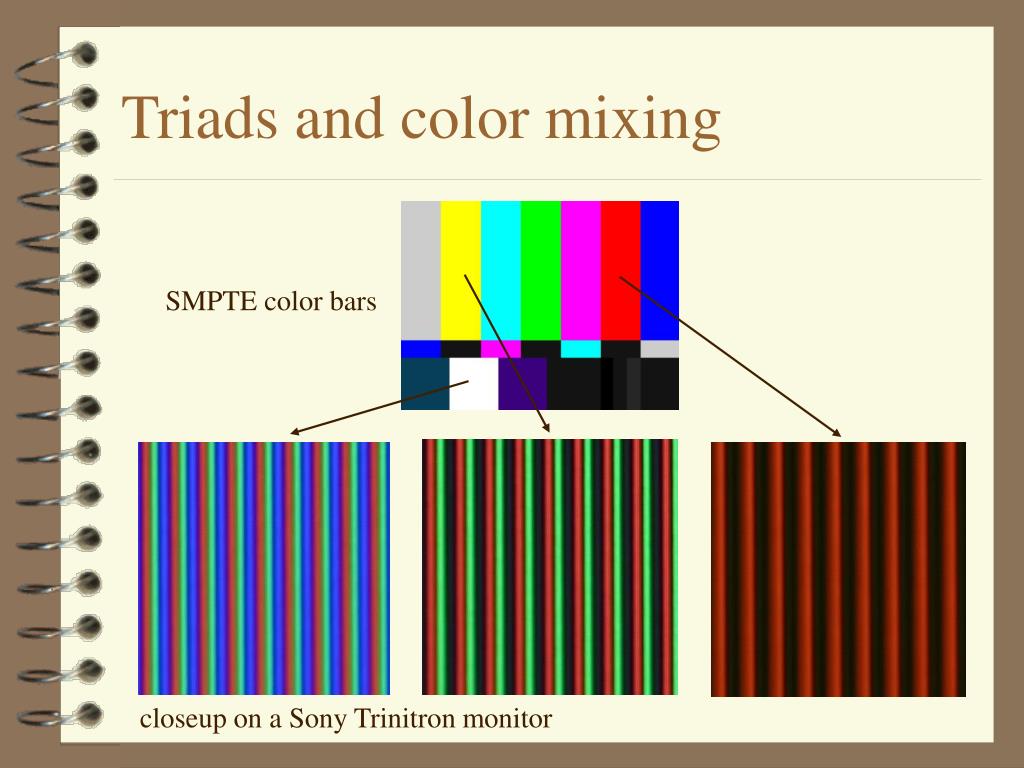 Triads and color mixing

SMPTE color bars

closeup on a Sony Trinitron monitor